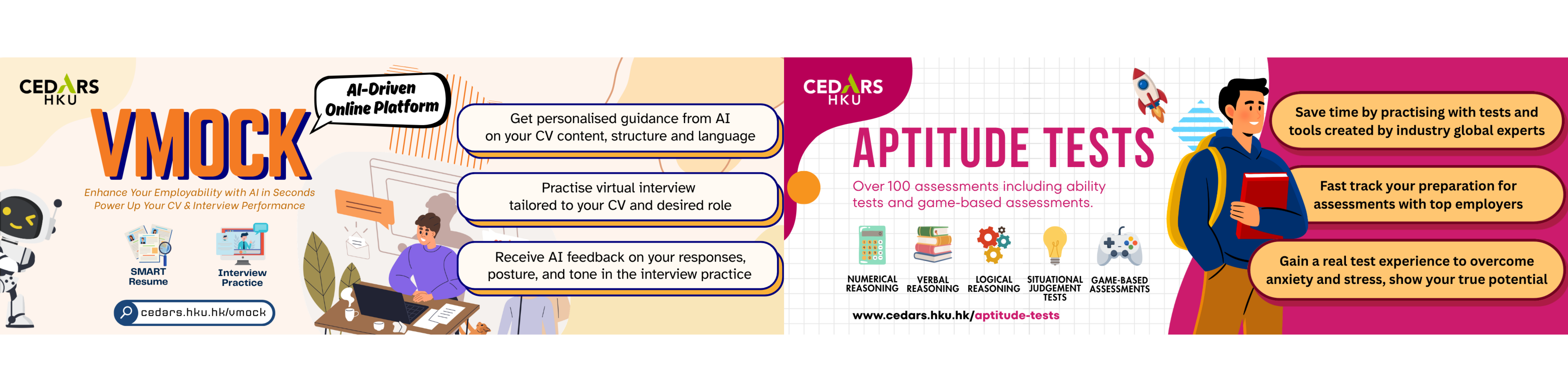 CEDARS HKU

AI-Driven Online Platform

VMOCK

Enhance Your Employability with AI in Seconds
Power Up Your CV & Interview Performance

SMART Resume

Interview Practice

cedars.hku.hk/vmock

Get personalised guidance from AI on your CV content, structure and language

Practise virtual interview tailored to your CV and desired role

Receive AI feedback on your responses, posture, and tone in the interview practice

CEDARS HKU

APTITUDE TESTS

Over 100 assessments including ability tests and game-based assessments.

NUMERICAL REASONING

VERBAL REASONING

LOGICAL REASONING

SITUATIONAL JUDGEMENT TESTS

GAME-BASED ASSESSMENTS

www.cedars.hku.hk/aptitude-tests

Save time by practising with tests and tools created by industry global experts

Fast track your preparation for assessments with top employers

Gain a real test experience to overcome anxiety and stress, show your true potential